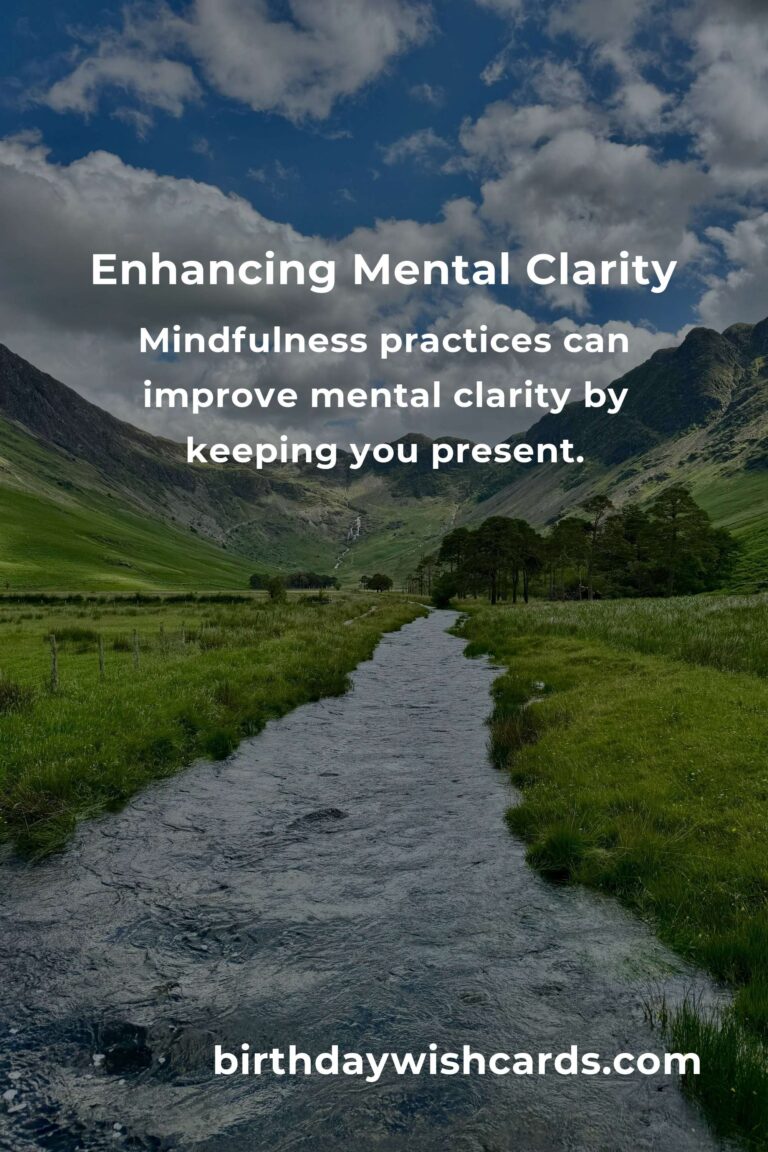 Enhancing Mental Clarity

Mindfulness practices can improve mental clarity by keeping you present.

birthdaywishcards.com